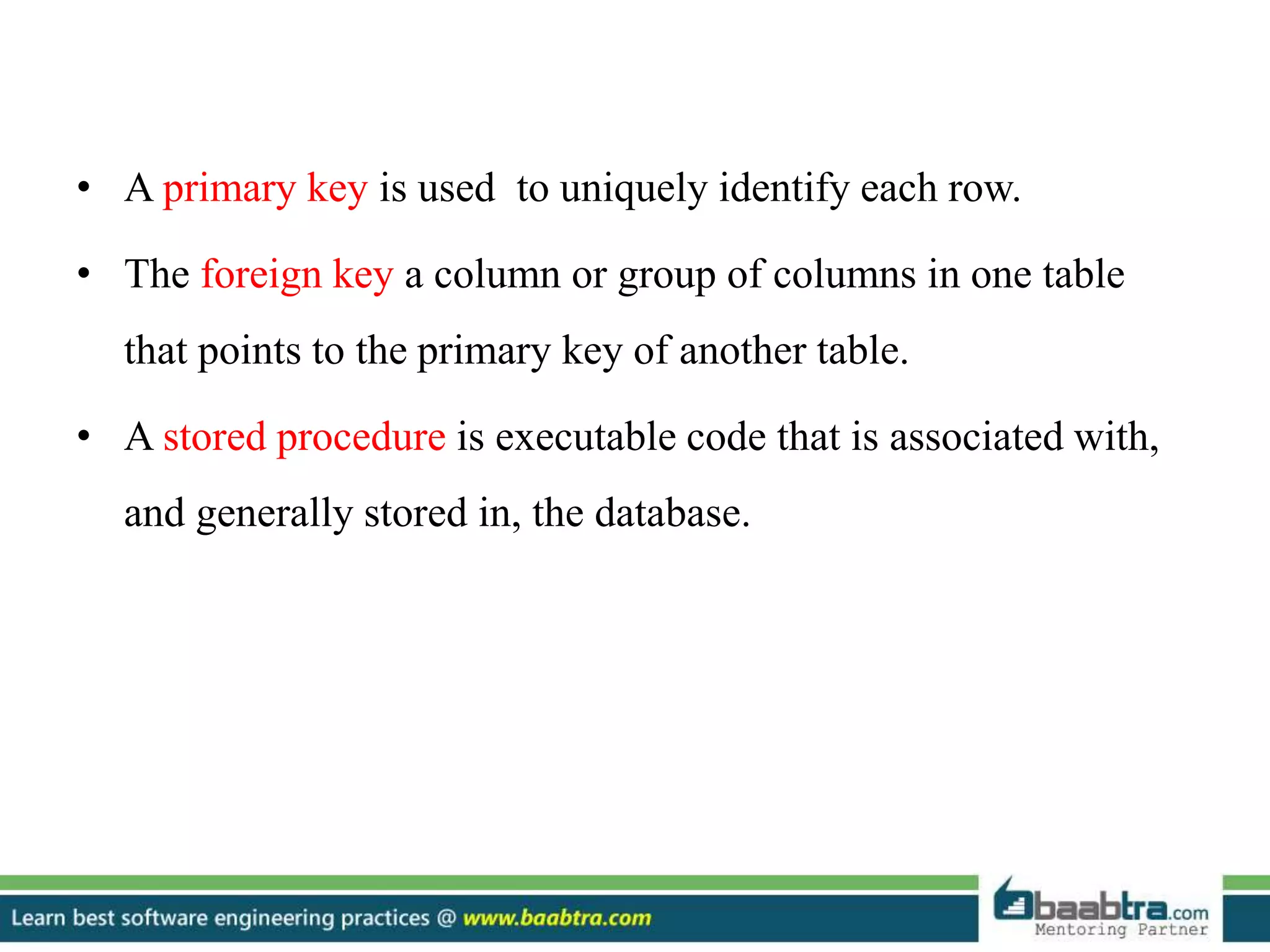 • A primary key is used to uniquely identify each row.

• The foreign key a column or group of columns in one table that points to the primary key of another table.

• A stored procedure is executable code that is associated with, and generally stored in, the database.

Learn best software engineering practices @ www.baabtra.com

baabtra.com
Mentoring Partner